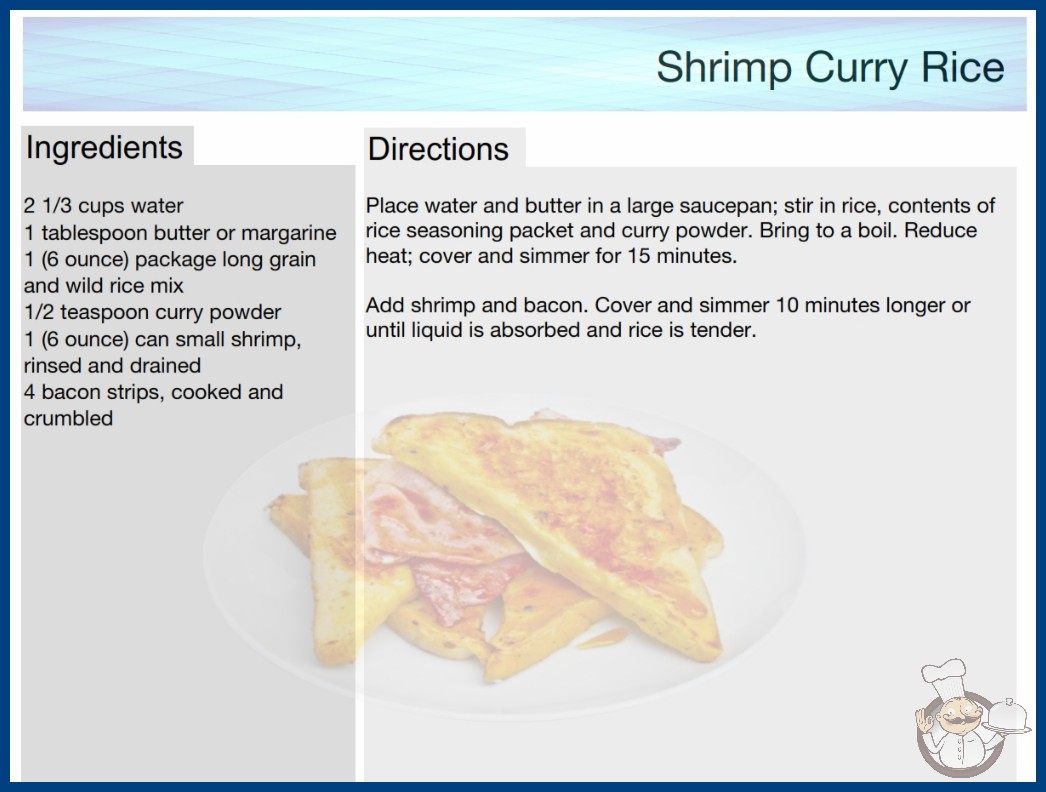 Shrimp Curry Rice

Ingredients

2 1/3 cups water
1 tablespoon butter or margarine
1 (6 ounce) package long grain and wild rice mix
1/2 teaspoon curry powder
1 (6 ounce) can small shrimp, rinsed and drained
4 bacon strips, cooked and crumbled

Directions

Place water and butter in a large saucepan; stir in rice, contents of rice seasoning packet and curry powder. Bring to a boil. Reduce heat; cover and simmer for 15 minutes.

Add shrimp and bacon. Cover and simmer 10 minutes longer or until liquid is absorbed and rice is tender.